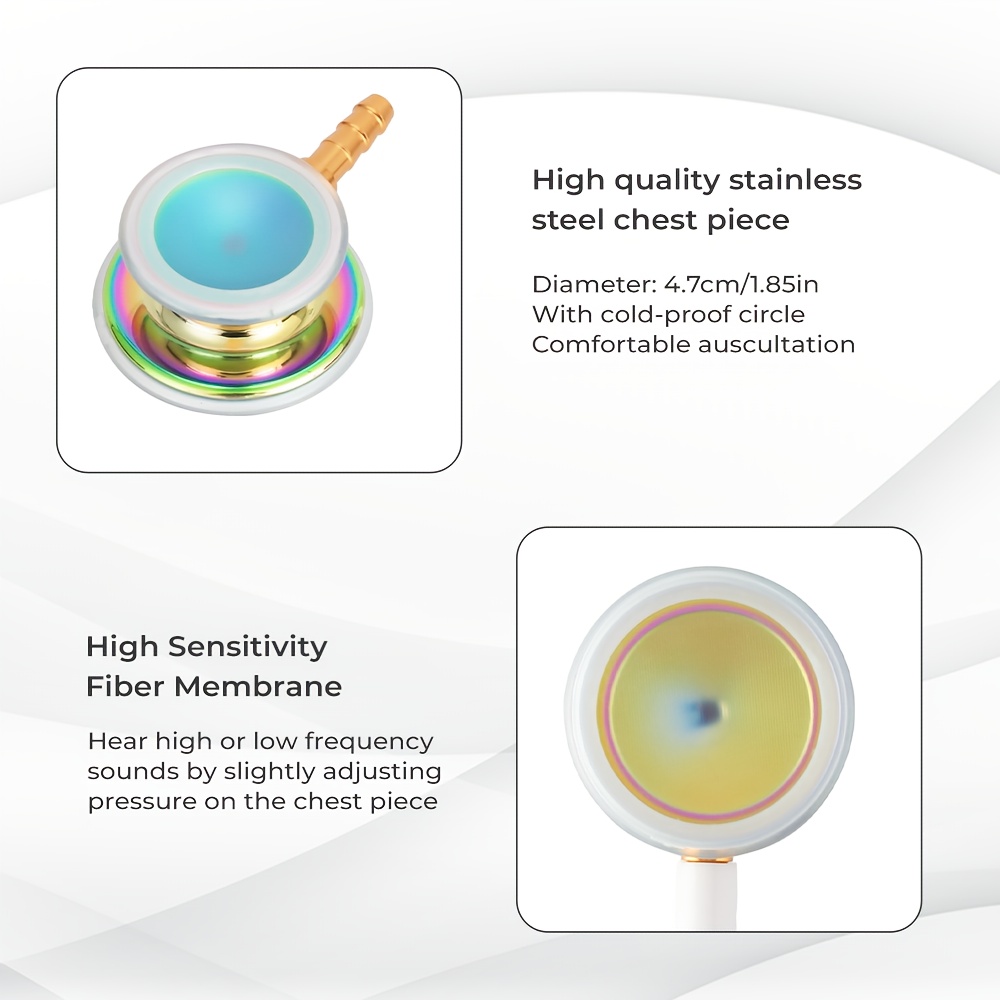 High quality stainless steel chest piece

Diameter: 4.7cm/1.85in
With cold-proof circle
Comfortable auscultation

High Sensitivity Fiber Membrane

Hear high or low frequency sounds by slightly adjusting pressure on the chest piece